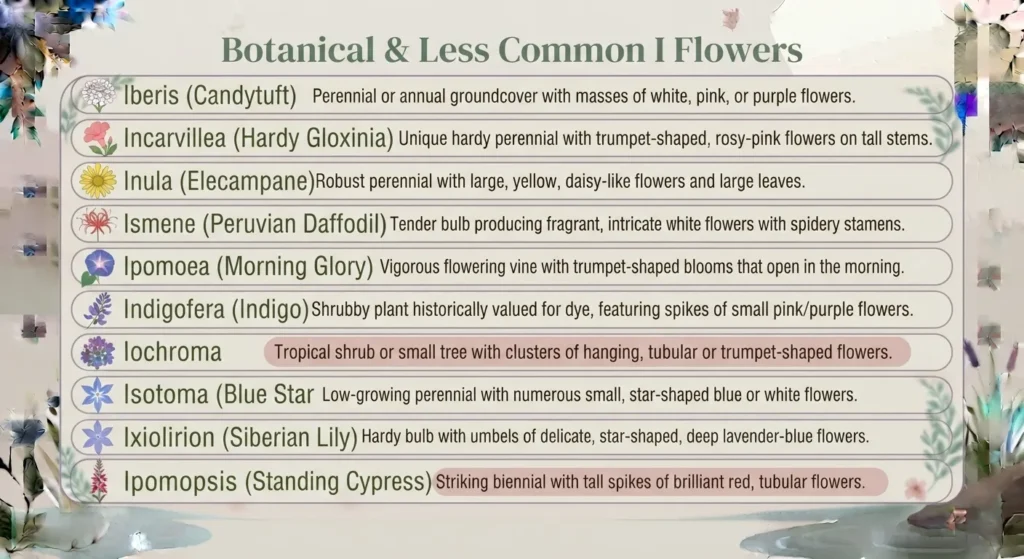 Botanical & Less Common I Flowers

Iberis (Candytuft) Perennial or annual groundcover with masses of white, pink, or purple flowers.

Incarvillea (Hardy Gloxinia) Unique hardy perennial with trumpet-shaped, rosy-pink flowers on tall stems.

Inula (Elecampane) Robust perennial with large, yellow, daisy-like flowers and large leaves.

Ismene (Peruvian Daffodil) Tender bulb producing fragrant, intricate white flowers with spidery stamens.

Ipomoea (Morning Glory) Vigorous flowering vine with trumpet-shaped blooms that open in the morning.

Indigofera (Indigo) Shrubby plant historically valued for dye, featuring spikes of small pink/purple flowers.

Iochroma Tropical shrub or small tree with clusters of hanging, tubular or trumpet-shaped flowers.

Isotoma (Blue Star Low-growing perennial with numerous small, star-shaped blue or white flowers.

Ixiolirion (Siberian Lily) Hardy bulb with umbels of delicate, star-shaped, deep lavender-blue flowers.

Ipomopsis (Standing Cypress) Striking biennial with tall spikes of brilliant red, tubular flowers.